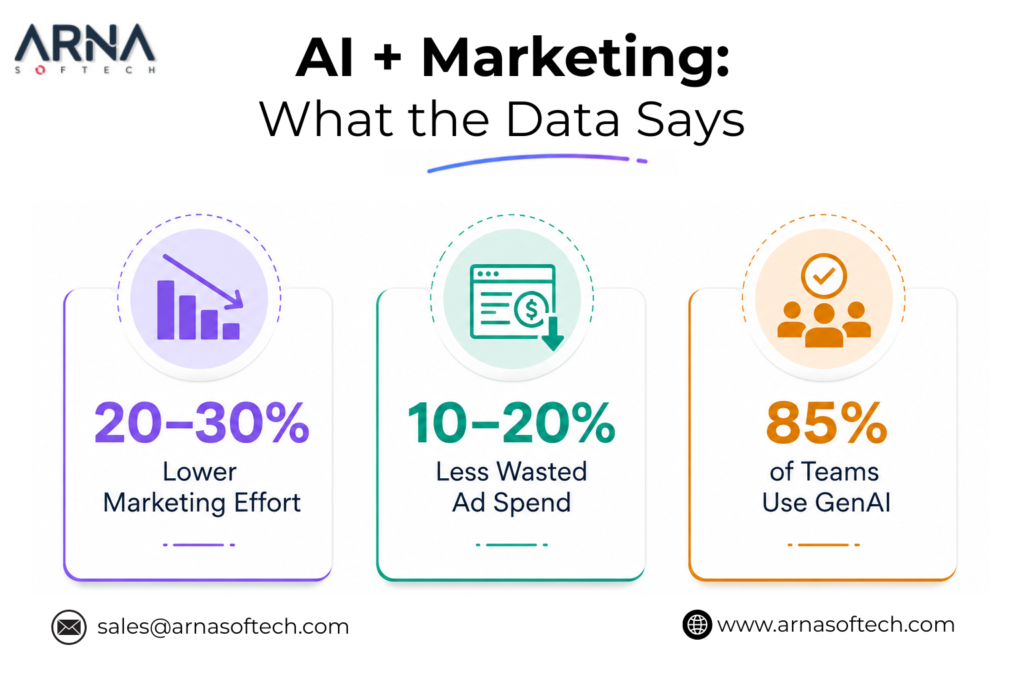 ARNA
SOFTECH

AI + Marketing:
What the Data Says

20–30%
Lower Marketing Effort

10–20%
Less Wasted Ad Spend

85%
of Teams Use GenAI

sales@arnasoftech.com

www.arnasoftech.com